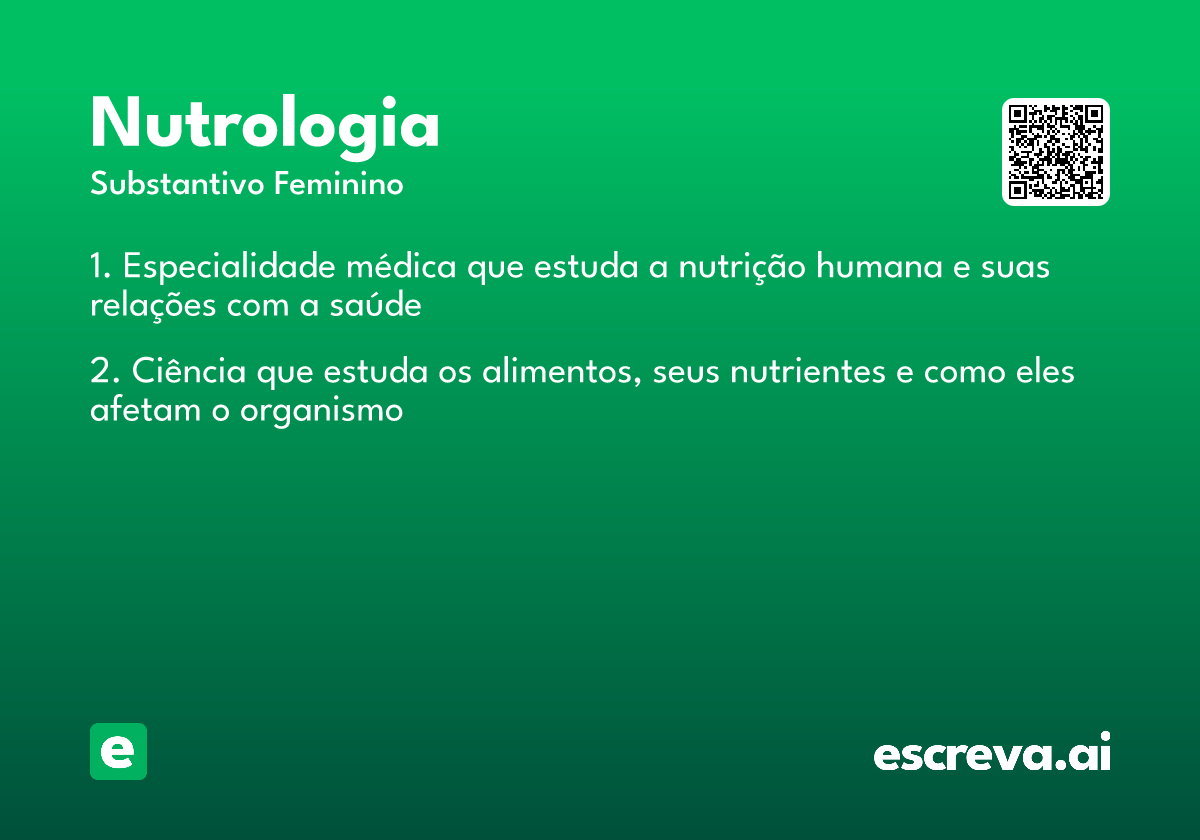 Nutrologia
Substantivo Feminino

1. Especialidade médica que estuda a nutrição humana e suas relações com a saúde

2. Ciência que estuda os alimentos, seus nutrientes e como eles afetam o organismo

e

escreva.ai